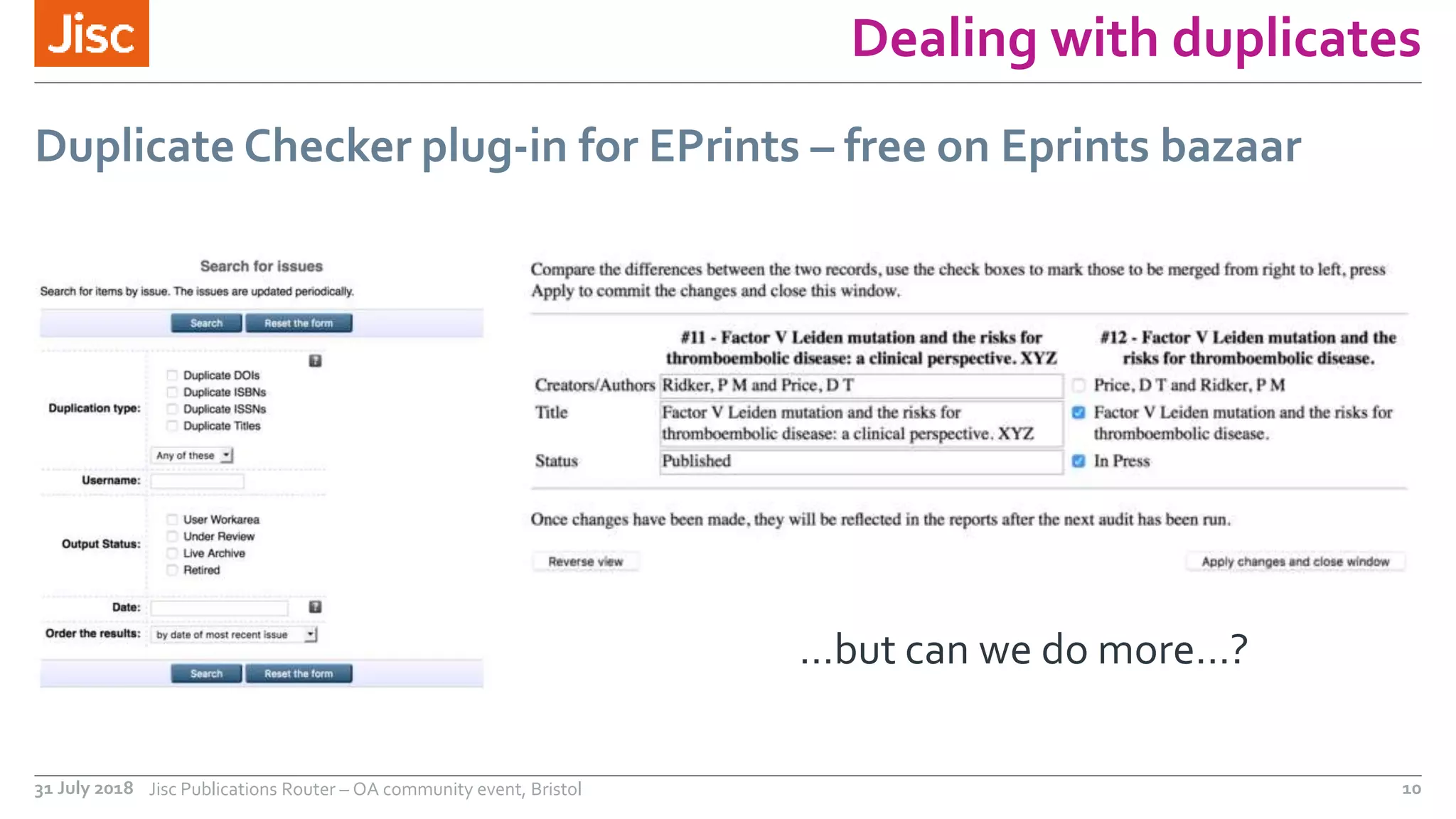 Jisc

Dealing with duplicates

Duplicate Checker plug-in for EPrints – free on Eprints bazaar

Search for issues

Search for items by issue. The issues are updated periodically.

Search Reset the form

Duplication type:
Duplicate DOIs
Duplicate ISBNs
Duplicate ISSNs
Duplicate Titles
Any of these

Username:

Output Status:
User Workarea
Under Review
Live Archive
Retired

Date:

Order the results: by date of most recent issue

Search Reset the form

Compare the differences between the two records, use the check boxes to mark those to be merged from right to left, press Apply to commit the changes and close this window.

| | #11 - Factor V Leiden mutation and the risks for thromboembolic disease: a clinical perspective. XYZ | #12 - Factor V Leiden mutation and the risks for thromboembolic disease. |
|---|---|---|
| Creators/Authors | Ridker, P M and Price, D T | Price, D T and Ridker, P M |
| Title | Factor V Leiden mutation and the risks for thromboembolic disease: a clinical perspective. XYZ | Factor V Leiden mutation and the risks for thromboembolic disease. |
| Status | Published | In Press |

Once changes have been made, they will be reflected in the reports after the next audit has been run.

Reverse view

Apply changes and close window

...but can we do more...?

31 July 2018 Jisc Publications Router – OA community event, Bristol 10